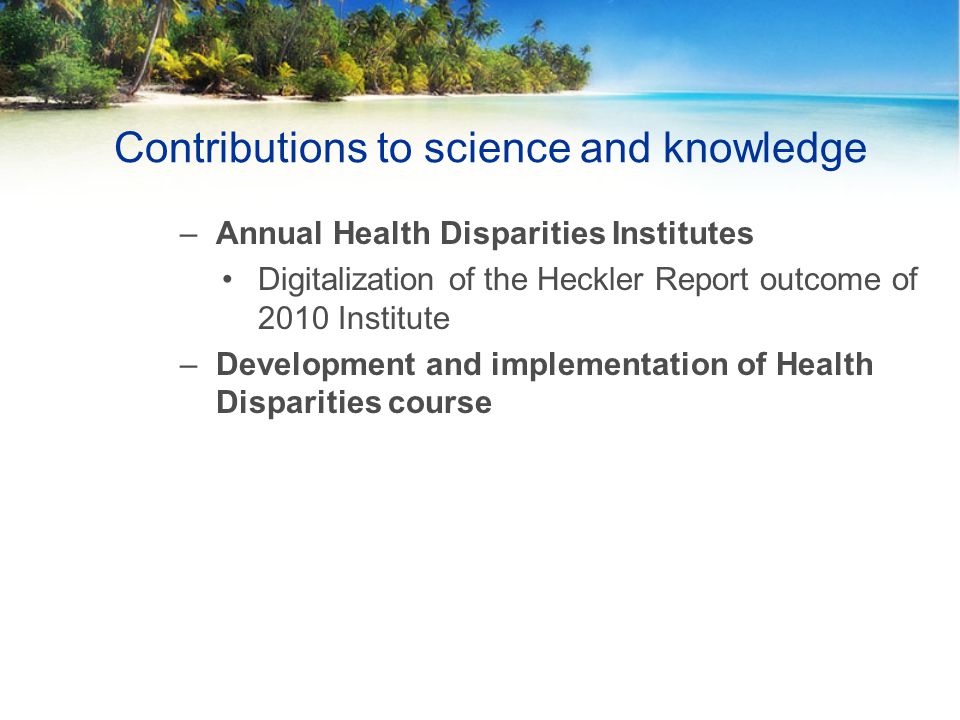 Contributions to science and knowledge

– Annual Health Disparities Institutes

• Digitalization of the Heckler Report outcome of 2010 Institute

– Development and implementation of Health Disparities course